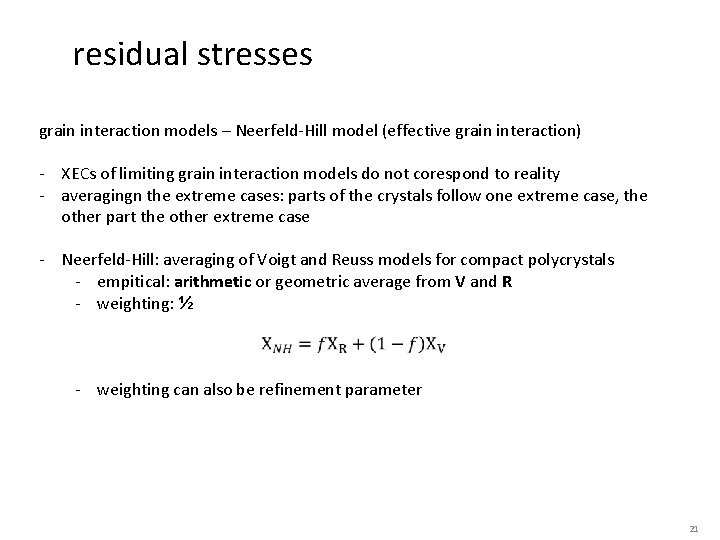 residual stresses

grain interaction models – Neerfeld-Hill model (effective grain interaction)

- XECs of limiting grain interaction models do not corespond to reality
- averagingn the extreme cases: parts of the crystals follow one extreme case, the other part the other extreme case

- Neerfeld-Hill: averaging of Voigt and Reuss models for compact polycrystals
  - empitical: arithmetic or geometric average from V and R
  - weighting: ½

$X_{NH} = fX_R + (1 - f)X_V$

  - weighting can also be refinement parameter

21